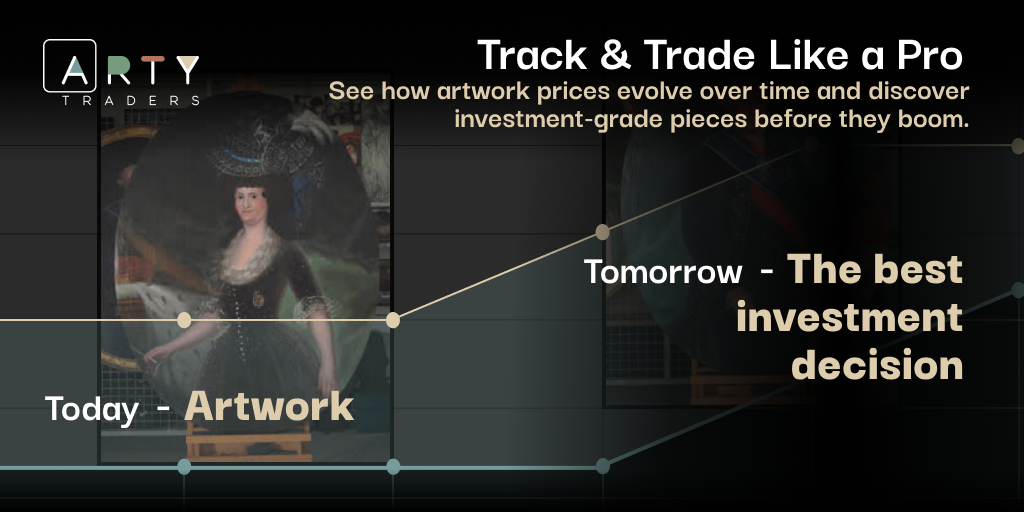 ARTY
TRADERS

Track & Trade Like a Pro
See how artwork prices evolve over time and discover investment-grade pieces before they boom.

Tomorrow - The best investment decision

Today - Artwork